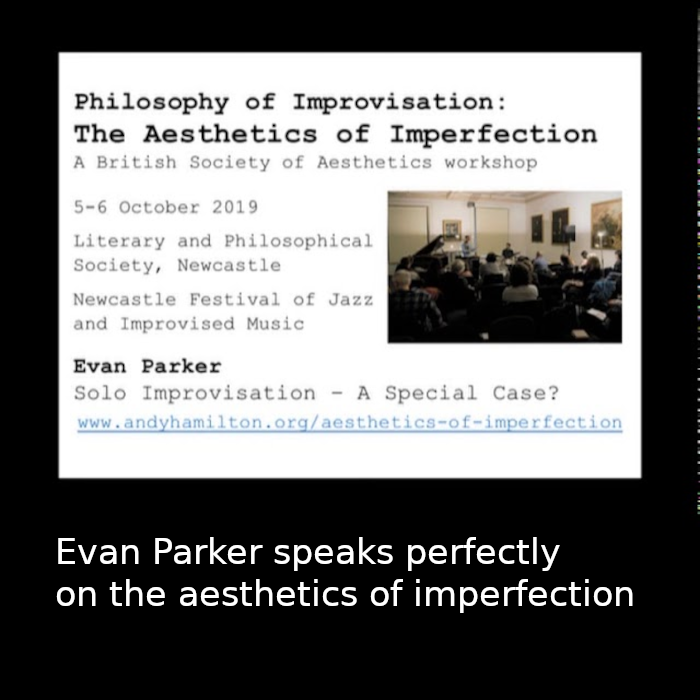 Philosophy of Improvisation:
The Aesthetics of Imperfection
A British Society of Aesthetics workshop

5-6 October 2019

Literary and Philosophical Society, Newcastle

Newcastle Festival of Jazz and Improvised Music

Evan Parker
Solo Improvisation - A Special Case?
www.andyhamilton.org/aesthetics-of-imperfection

Evan Parker speaks perfectly on the aesthetics of imperfection